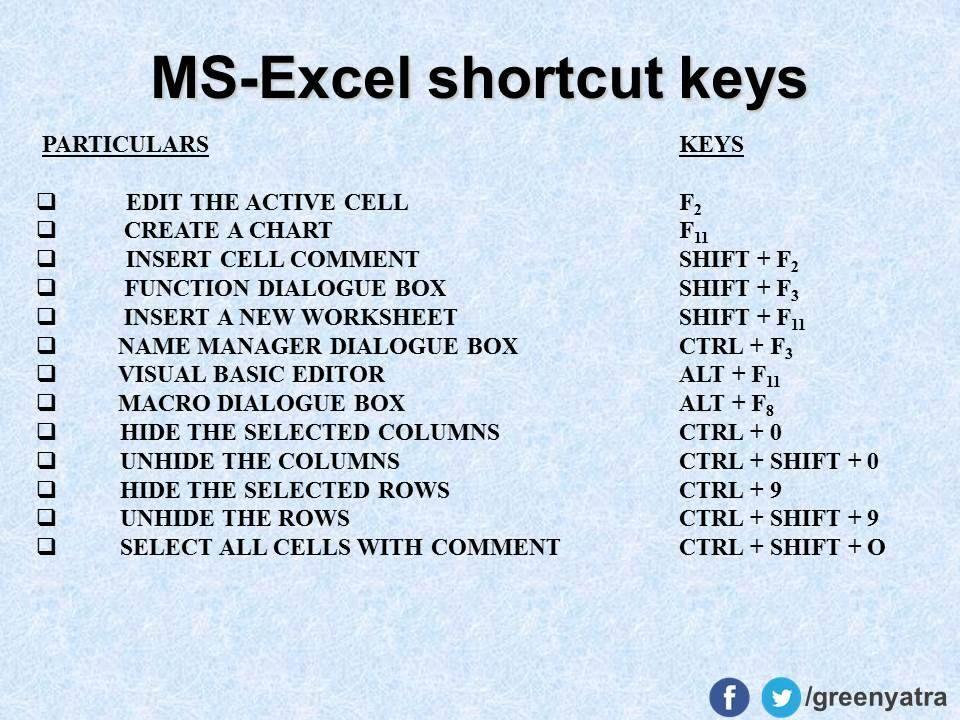 MS-Excel shortcut keys

| PARTICULARS | KEYS |
|---|---|
| ❑ EDIT THE ACTIVE CELL | $F_2$ |
| ❑ CREATE A CHART | $F_{11}$ |
| ❑ INSERT CELL COMMENT | SHIFT + $F_2$ |
| ❑ FUNCTION DIALOGUE BOX | SHIFT + $F_3$ |
| ❑ INSERT A NEW WORKSHEET | SHIFT + $F_{11}$ |
| ❑ NAME MANAGER DIALOGUE BOX | CTRL + $F_3$ |
| ❑ VISUAL BASIC EDITOR | ALT + $F_{11}$ |
| ❑ MACRO DIALOGUE BOX | ALT + $F_8$ |
| ❑ HIDE THE SELECTED COLUMNS | CTRL + 0 |
| ❑ UNHIDE THE COLUMNS | CTRL + SHIFT + 0 |
| ❑ HIDE THE SELECTED ROWS | CTRL + 9 |
| ❑ UNHIDE THE ROWS | CTRL + SHIFT + 9 |
| ❑ SELECT ALL CELLS WITH COMMENT | CTRL + SHIFT + O |

/greenyatra